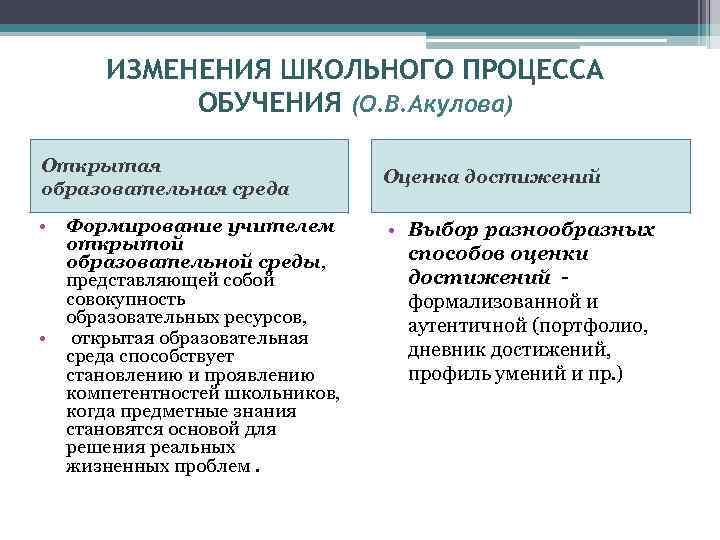 ИЗМЕНЕНИЯ ШКОЛЬНОГО ПРОЦЕССА ОБУЧЕНИЯ (О.В.Акулова)

Открытая образовательная среда

• Формирование учителем открытой образовательной среды, представляющей собой совокупность образовательных ресурсов,
• открытая образовательная среда способствует становлению и проявлению компетентностей школьников, когда предметные знания становятся основой для решения реальных жизненных проблем .

Оценка достижений

• Выбор разнообразных способов оценки достижений - формализованной и аутентичной (портфолио, дневник достижений, профиль умений и пр.)